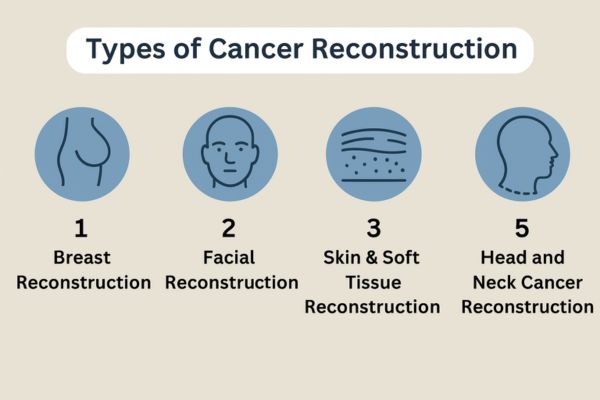 Types of Cancer Reconstruction

1
Breast Reconstruction

2
Facial Reconstruction

3
Skin & Soft Tissue Reconstruction

5
Head and Neck Cancer Reconstruction